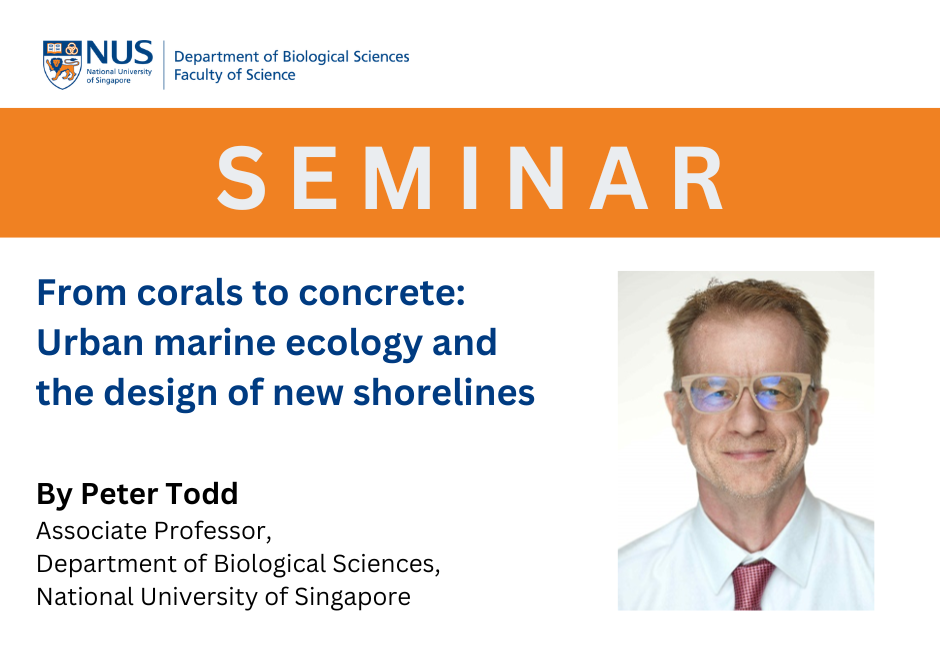 NUS
National University of Singapore

Department of Biological Sciences
Faculty of Science

SEMINAR

From corals to concrete: Urban marine ecology and the design of new shorelines

By Peter Todd
Associate Professor,
Department of Biological Sciences,
National University of Singapore